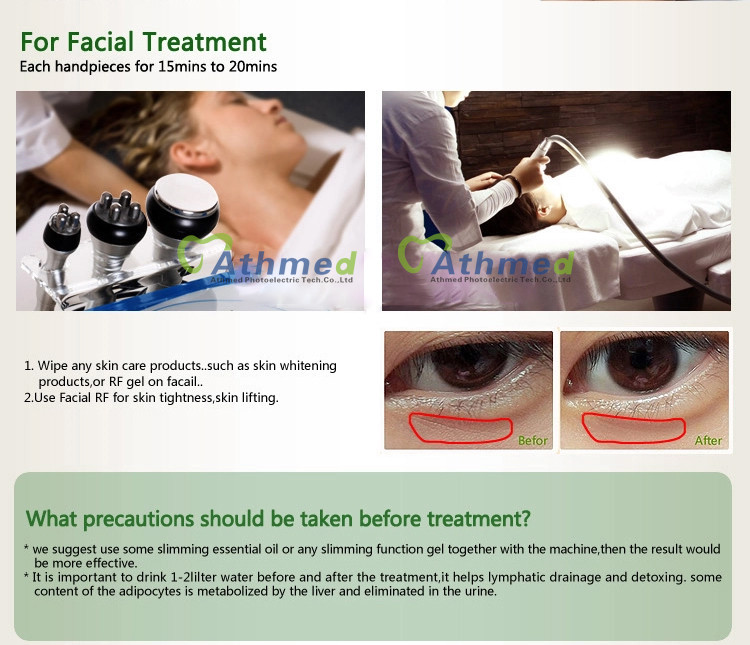 For Facial Treatment
Each handpieces for 15mins to 20mins

Athmed
Athmed Photoelectric Tech.Co.,Ltd

Athmed
Athmed Photoelectric Tech.Co.,Ltd

1. Wipe any skin care products..such as skin whitening products,or RF gel on facail..
2.Use Facial RF for skin tightness,skin lifting.

Befor

After

What precautions should be taken before treatment?

* we suggest use some slimming essential oil or any slimming function gel together with the machine,then the result would be more effective.
* It is important to drink 1-2lilter water before and after the treatment,it helps lymphatic drainage and detoxing. some content of the adipocytes is metabolized by the liver and eliminated in the urine.